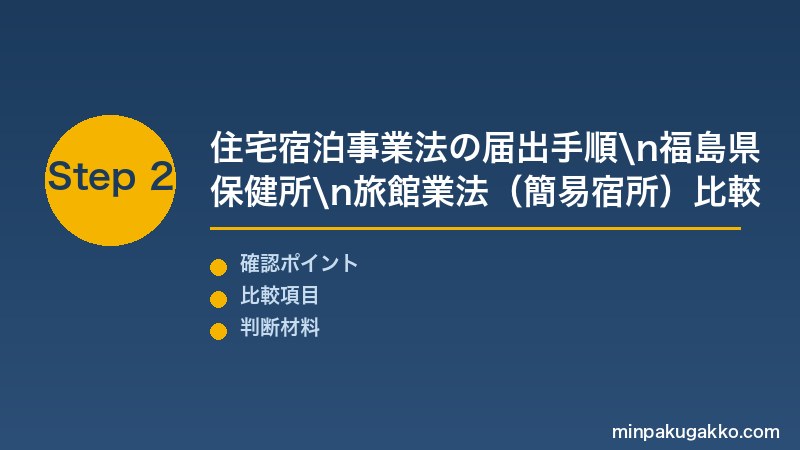 Step 2

住宅宿泊事業法の届出手順\n福島県保健所\n旅館業法（簡易宿所）比較

確認ポイント
比較項目
判断材料

minpakugakko.com